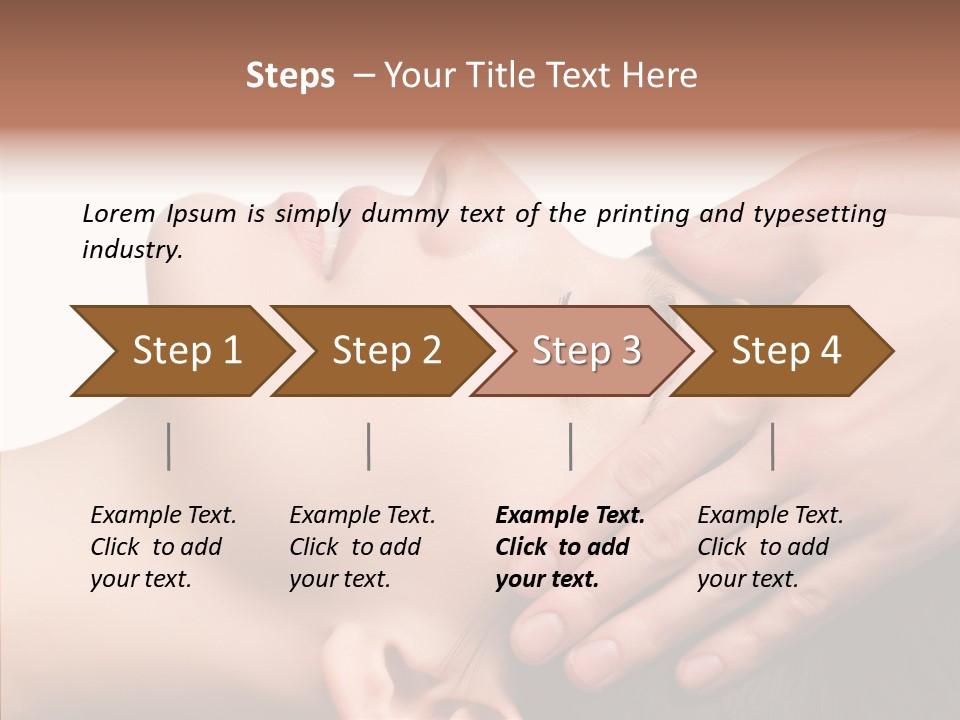 Steps – Your Title Text Here

Lorem Ipsum is simply dummy text of the printing and typesetting industry.

Step 1

Step 2

Step 3

Step 4

Example Text. Click to add your text.

Example Text. Click to add your text.

Example Text. Click to add your text.

Example Text. Click to add your text.